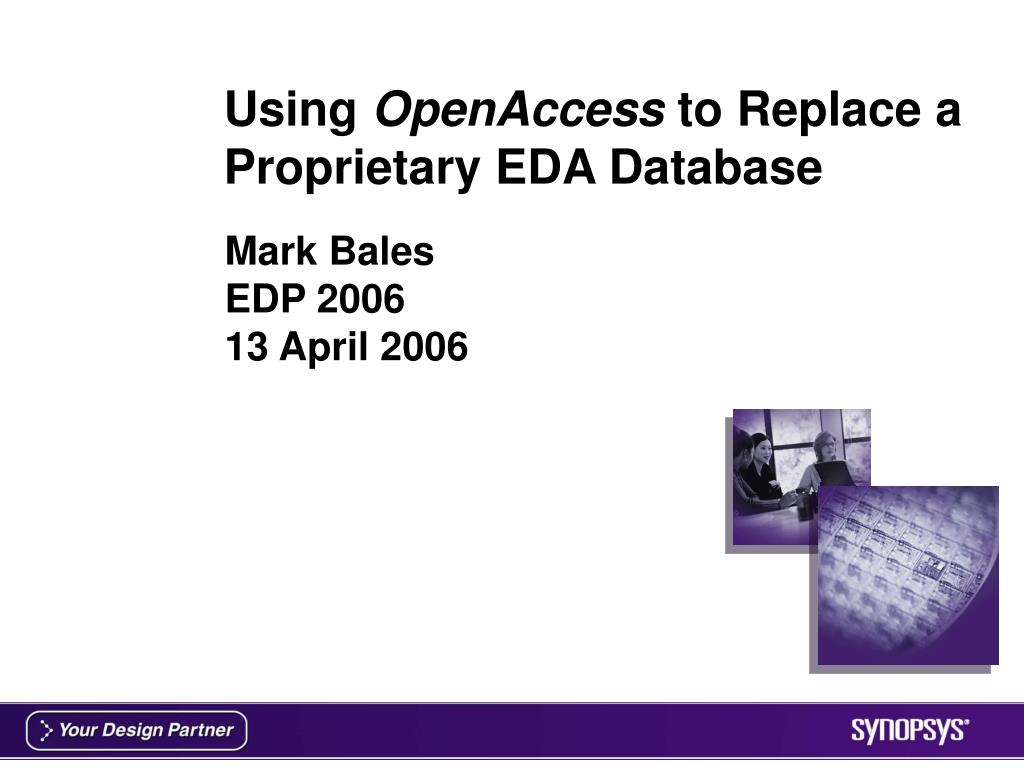 Using OpenAccess to Replace a Proprietary EDA Database

Mark Bales
EDP 2006
13 April 2006

Your Design Partner

SYNOPSYS®